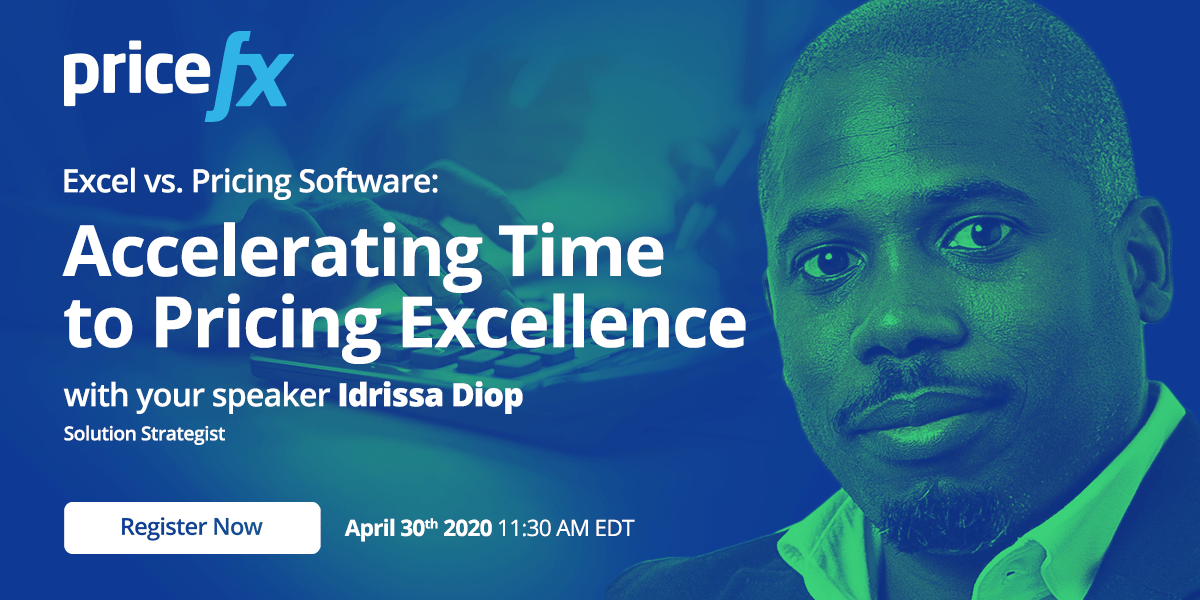 pricefx

Excel vs. Pricing Software:

Accelerating Time to Pricing Excellence

with your speaker Idrissa Diop

Solution Strategist

Register Now

April 30th 2020 11:30 AM EDT